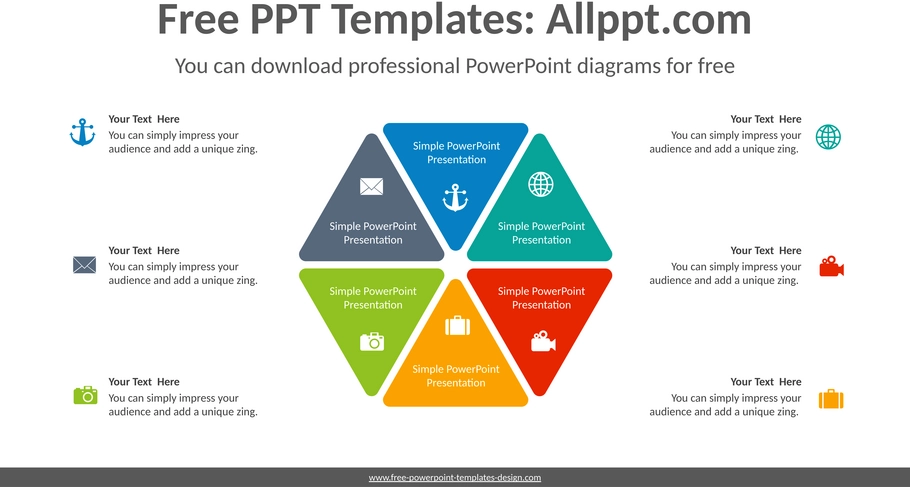 Free PPT Templates: Allppt.com

You can download professional PowerPoint diagrams for free

Your Text Here
You can simply impress your audience and add a unique zing.

Your Text Here
You can simply impress your audience and add a unique zing.

Your Text Here
You can simply impress your audience and add a unique zing.

Simple PowerPoint Presentation

Simple PowerPoint Presentation

Simple PowerPoint Presentation

Simple PowerPoint Presentation

Simple PowerPoint Presentation

Simple PowerPoint Presentation

Your Text Here
You can simply impress your audience and add a unique zing.

Your Text Here
You can simply impress your audience and add a unique zing.

Your Text Here
You can simply impress your audience and add a unique zing.

www.free-powerpoint-templates-design.com